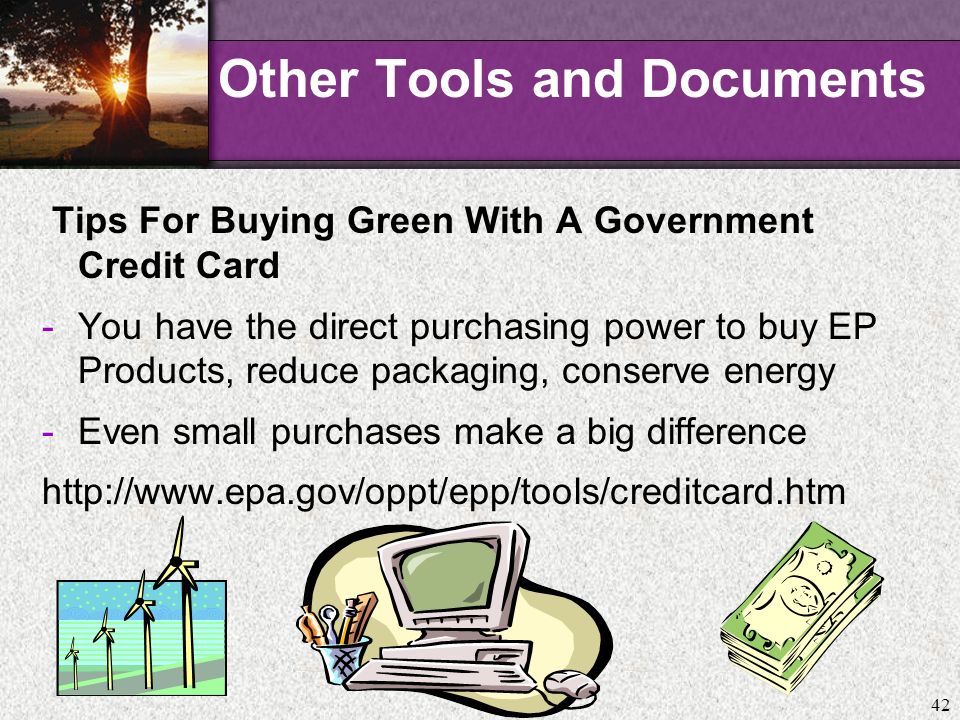 Other Tools and Documents

Tips For Buying Green With A Government Credit Card

- You have the direct purchasing power to buy EP Products, reduce packaging, conserve energy
- Even small purchases make a big difference

http://www.epa.gov/oppt/epp/tools/creditcard.htm

42